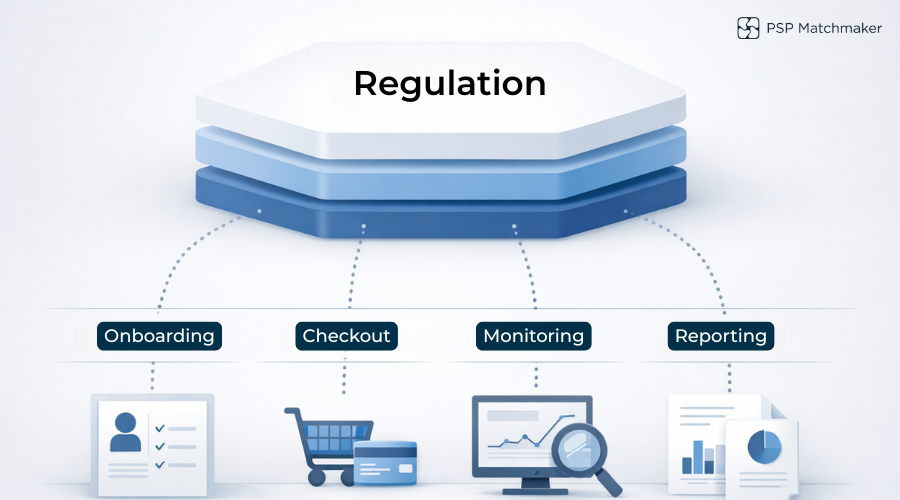 PSP Matchmaker

Regulation

Onboarding

Checkout

Monitoring

Reporting